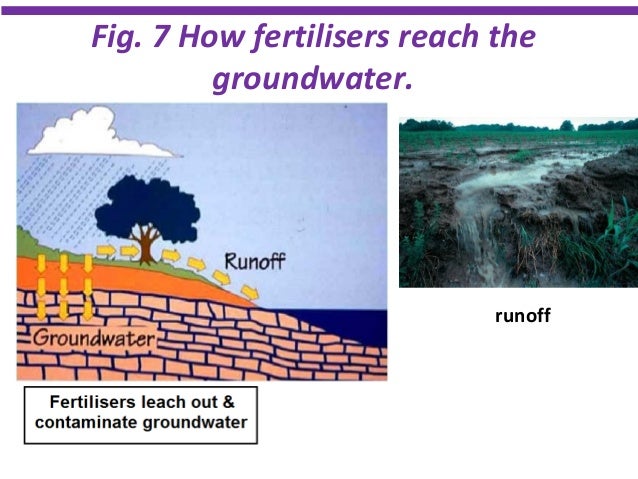 Fig. 7 How fertilisers reach the groundwater.

Runoff

Groundwater

Fertilisers leach out & contaminate groundwater

runoff